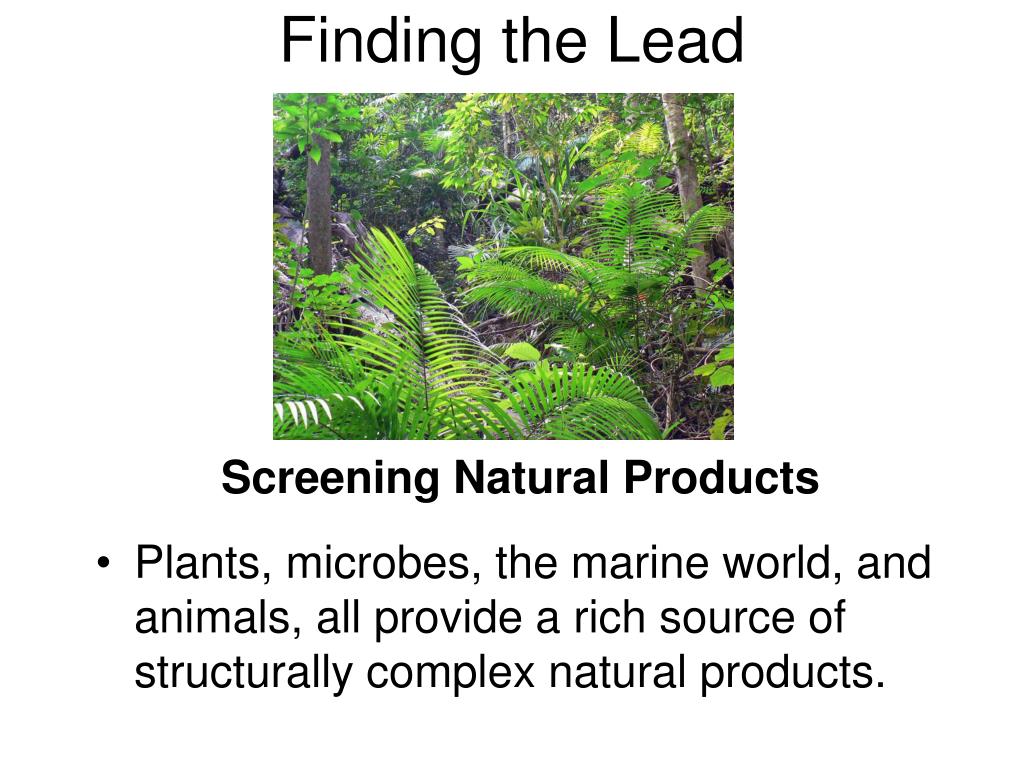 Finding the Lead

Screening Natural Products

• Plants, microbes, the marine world, and animals, all provide a rich source of structurally complex natural products.